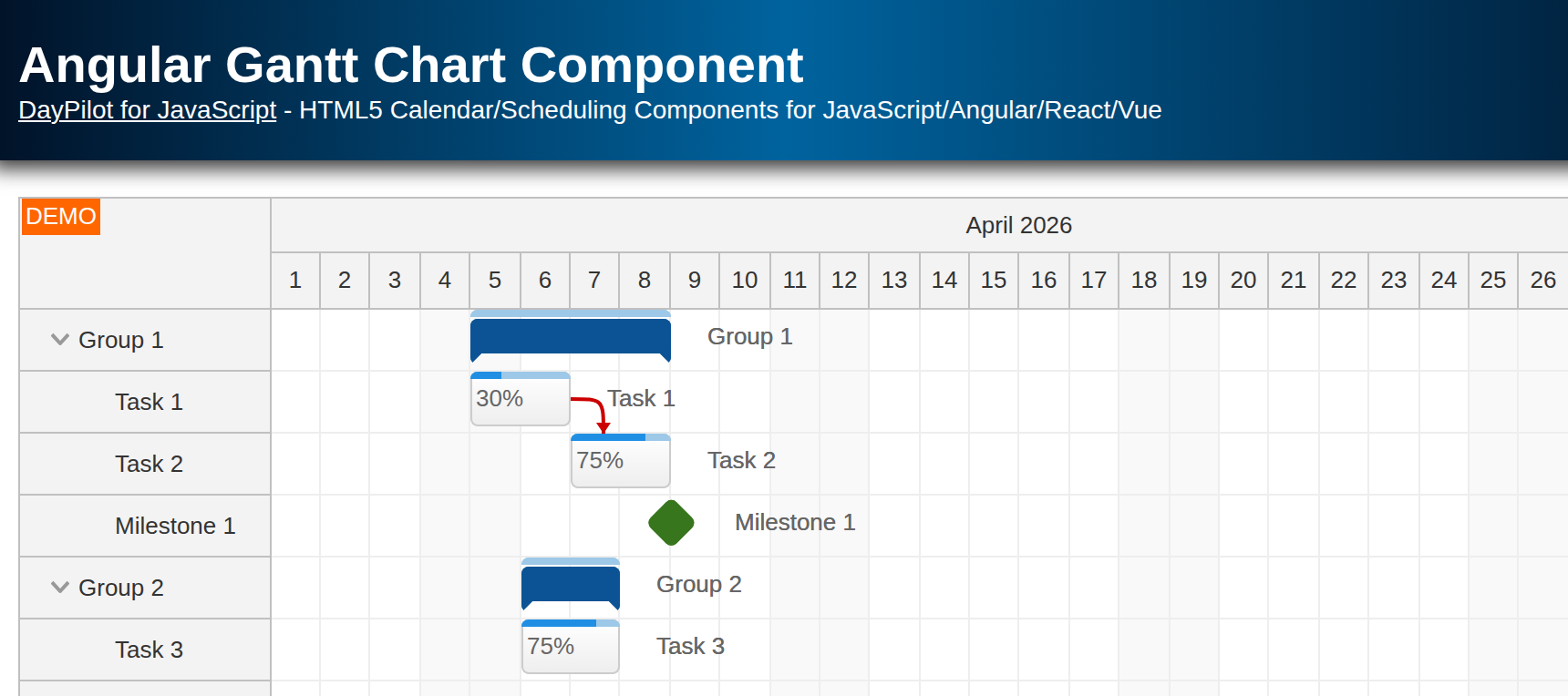 Angular Gantt Chart Component

DayPilot for JavaScript - HTML5 Calendar/Scheduling Components for JavaScript/Angular/React/Vue

DEMO

April 2026

1 2 3 4 5 6 7 8 9 10 11 12 13 14 15 16 17 18 19 20 21 22 23 24 25 26

Group 1

Task 1

Task 2

Milestone 1

Group 2

Task 3

Group 1

30%

Task 1

75%

Task 2

Milestone 1

Group 2

75%

Task 3